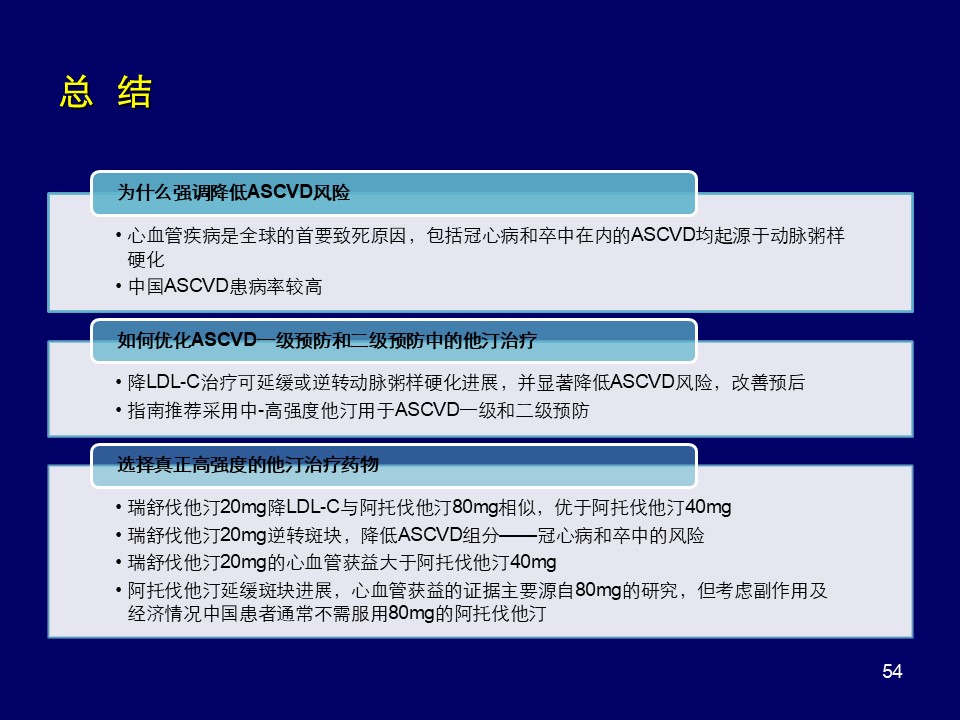 总 结

为什么强调降低ASCVD风险

• 心血管疾病是全球的首要致死原因，包括冠心病和卒中在内的ASCVD均起源于动脉粥样硬化
• 中国ASCVD患病率较高

如何优化ASCVD一级预防和二级预防中的他汀治疗

• 降LDL-C治疗可延缓或逆转动脉粥样硬化进展，并显著降低ASCVD风险，改善预后
• 指南推荐采用中-高强度他汀用于ASCVD一级和二级预防

选择真正高强度的他汀治疗药物

• 瑞舒伐他汀20mg降LDL-C与阿托伐他汀80mg相似，优于阿托伐他汀40mg
• 瑞舒伐他汀20mg逆转斑块，降低ASCVD组分——冠心病和卒中的风险
• 瑞舒伐他汀20mg的心血管获益大于阿托伐他汀40mg
• 阿托伐他汀延缓斑块进展，心血管获益的证据主要源自80mg的研究，但考虑副作用及经济情况中国患者通常不需服用80mg的阿托伐他汀

54